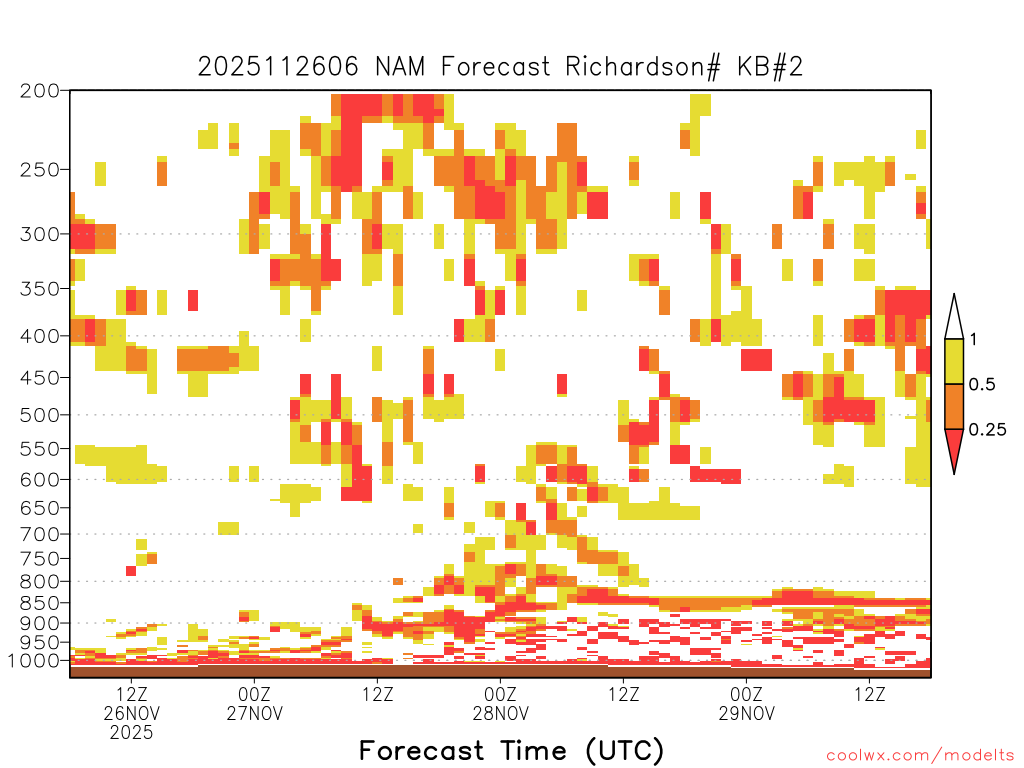 2025112606 NAM Forecast Richardson# KB#2

200
250
300
350
400
450
500
550
600
650
700
750
800
850
900
950
1000

1
0.5
0.25

12Z
26NOV
2025

00Z
27NOV

12Z

00Z
28NOV

12Z

00Z
29NOV

12Z

Forecast Time (UTC)

coolwx.com/modelts